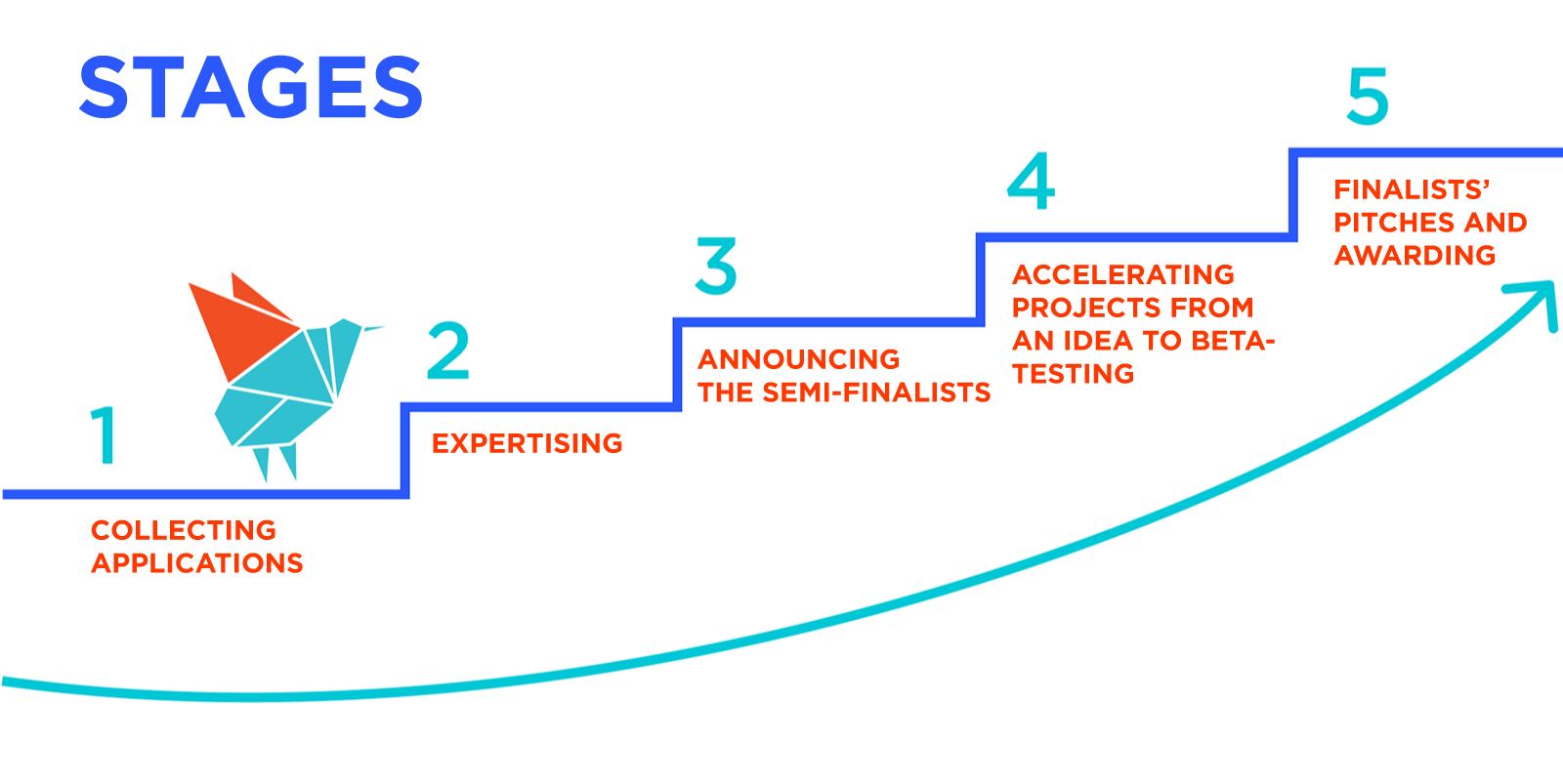 STAGES

1

COLLECTING APPLICATIONS

2

EXPERTISING

3

ANNOUNCING THE SEMI-FINALISTS

4

ACCELERATING PROJECTS FROM AN IDEA TO BETA-TESTING

5

FINALISTS' PITCHES AND AWARDING